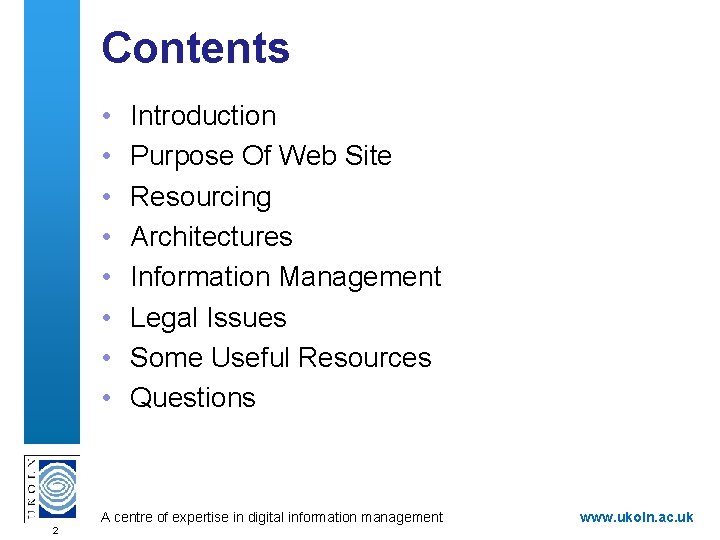 Contents

• Introduction
• Purpose Of Web Site
• Resourcing
• Architectures
• Information Management
• Legal Issues
• Some Useful Resources
• Questions

UKOLN

2

A centre of expertise in digital information management

www.ukoln.ac.uk